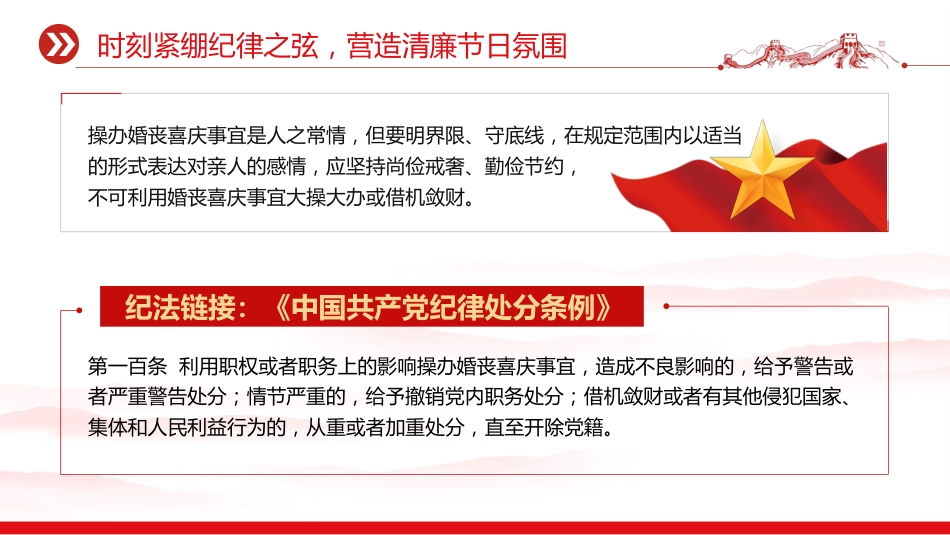 时刻紧绷纪律之弦，营造清廉节日氛围

操办婚丧喜庆事宜是人之常情，但要明界限、守底线，在规定范围内以适当的形式表达对亲人的感情，应坚持尚俭戒奢、勤俭节约，不可利用婚丧喜庆事宜大操大办或借机敛财。

纪法链接：《中国共产党纪律处分条例》

第一百条 利用职权或者职务上的影响操办婚丧喜庆事宜，造成不良影响的，给予警告或者严重警告处分；情节严重的，给予撤销党内职务处分；借机敛财或者有其他侵犯国家、集体和人民利益行为的，从重或者加重处分，直至开除党籍。